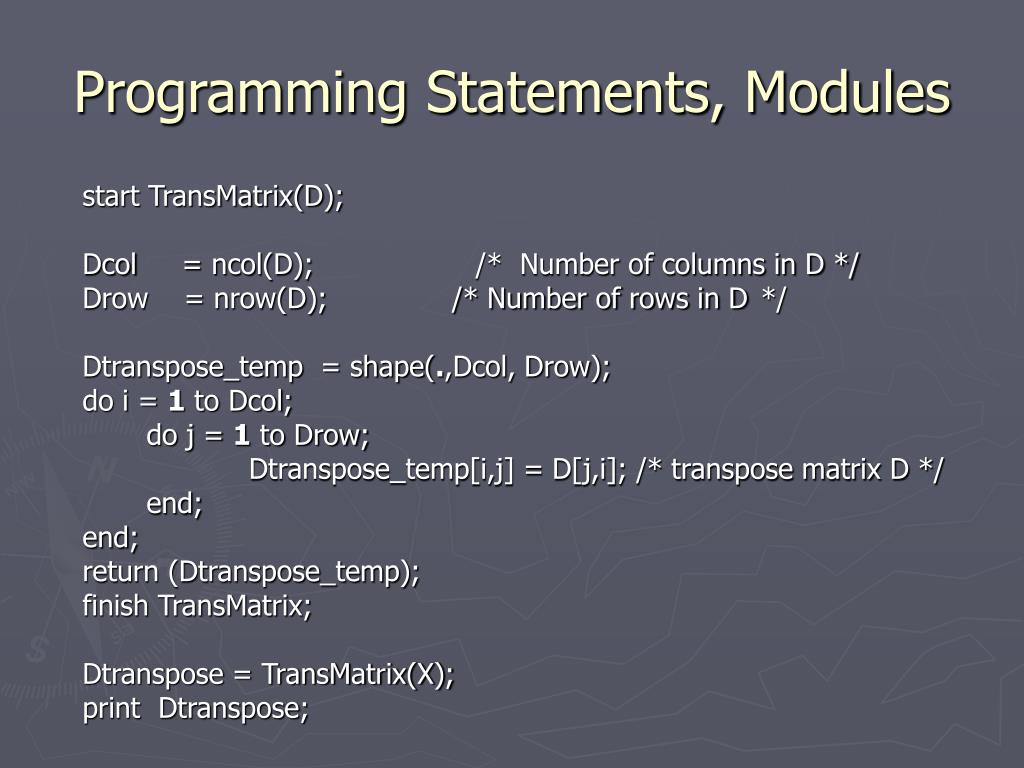 Programming Statements, Modules

start TransMatrix(D);

Dcol = ncol(D); /* Number of columns in D */
Drow = nrow(D); /* Number of rows in D */

Dtranspose_temp = shape(.,Dcol, Drow);
do i = 1 to Dcol;
do j = 1 to Drow;
Dtranspose_temp[i,j] = D[j,i]; /* transpose matrix D */
end;
end;
return (Dtranspose_temp);
finish TransMatrix;

Dtranspose = TransMatrix(X);
print Dtranspose;